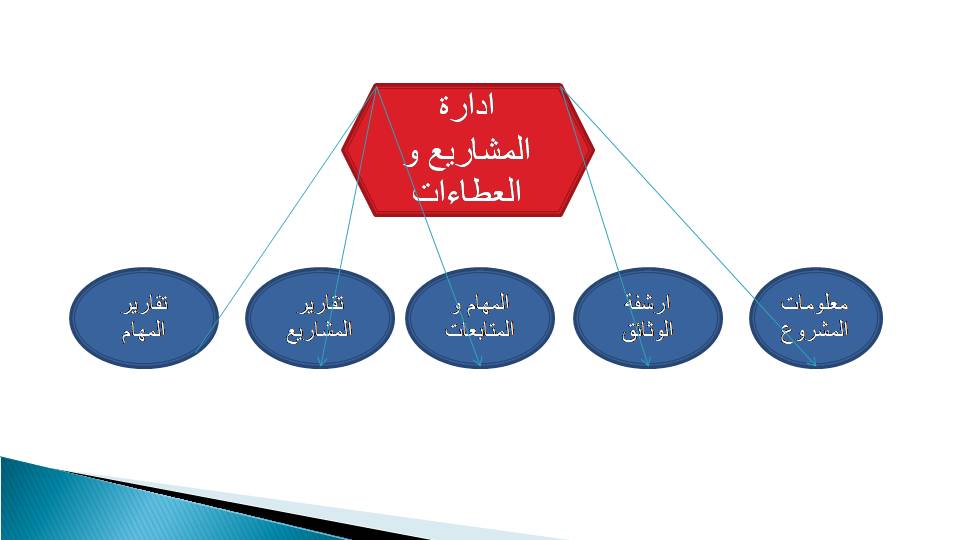 ادارة المشاريع و العطاءات

معلومات المشروع

ارشفة الوثائق

المهام و المتابعات

تقارير المشاريع

تقارير المهام